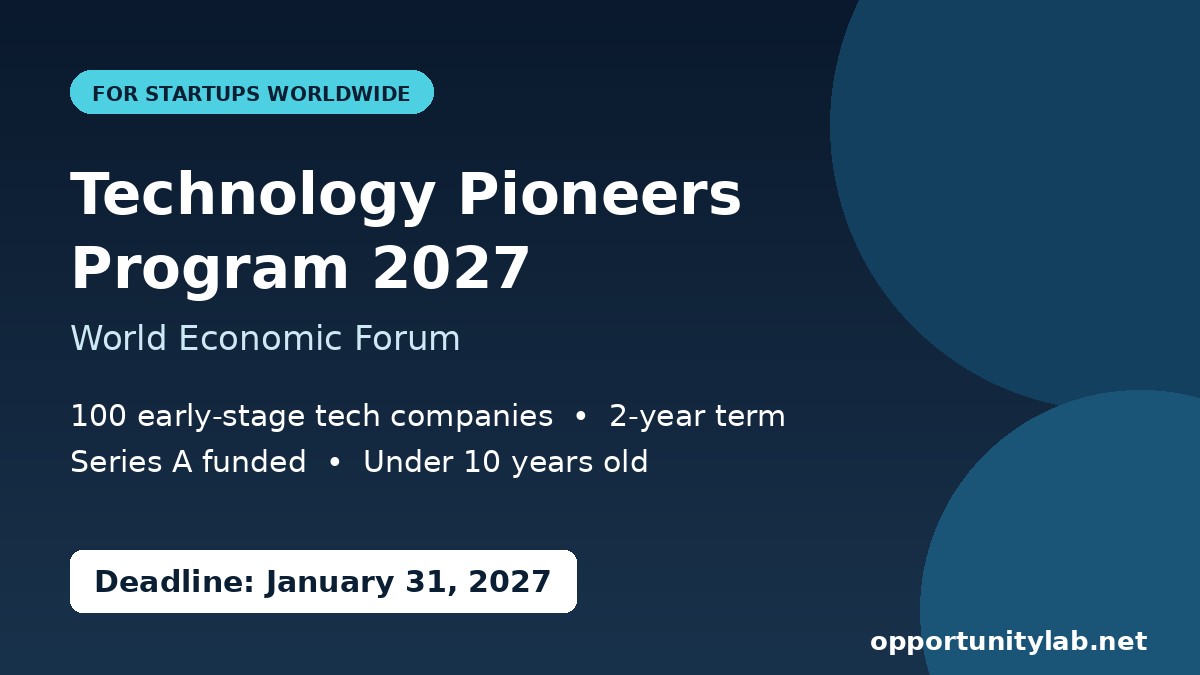 FOR STARTUPS WORLDWIDE

Technology Pioneers Program 2027

World Economic Forum

100 early-stage tech companies • 2-year term
Series A funded • Under 10 years old

Deadline: January 31, 2027

opportunitylab.net